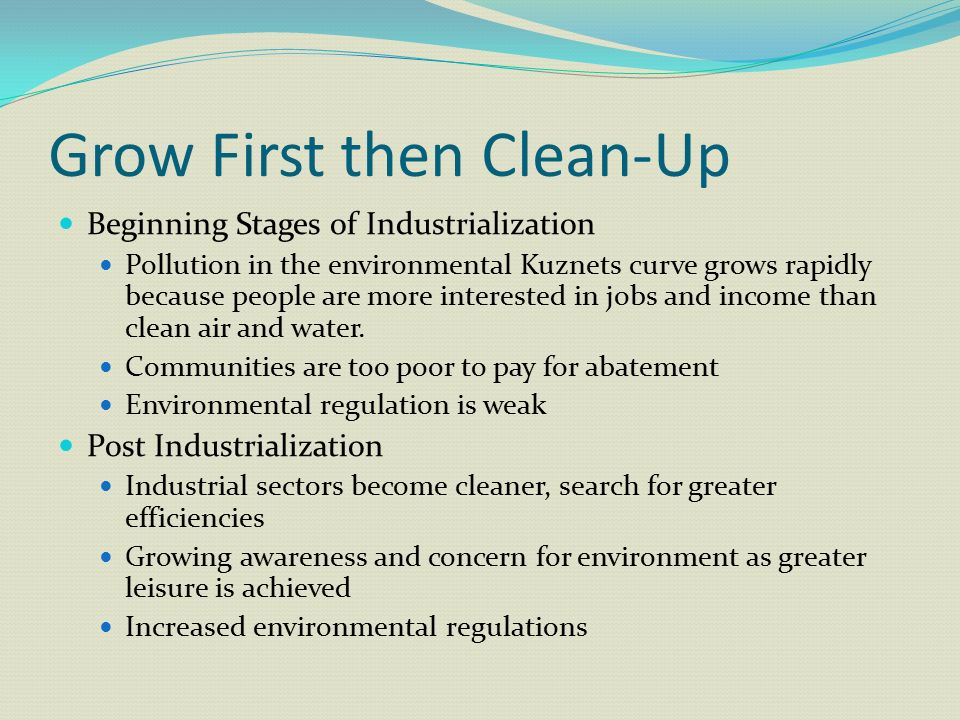 Grow First then Clean-Up

- Beginning Stages of Industrialization
  - Pollution in the environmental Kuznets curve grows rapidly because people are more interested in jobs and income than clean air and water.
  - Communities are too poor to pay for abatement
  - Environmental regulation is weak
- Post Industrialization
  - Industrial sectors become cleaner, search for greater efficiencies
  - Growing awareness and concern for environment as greater leisure is achieved
  - Increased environmental regulations